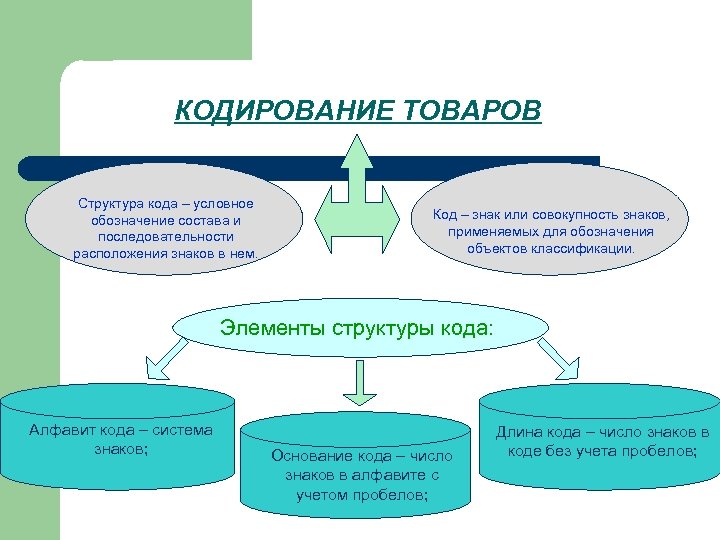 КОДИРОВАНИЕ ТОВАРОВ

Структура кода – условное обозначение состава и последовательности расположения знаков в нем.

Код – знак или совокупность знаков, применяемых для обозначения объектов классификации.

Элементы структуры кода:

Алфавит кода – система знаков;

Основание кода – число знаков в алфавите с учетом пробелов;

Длина кода – число знаков в коде без учета пробелов;